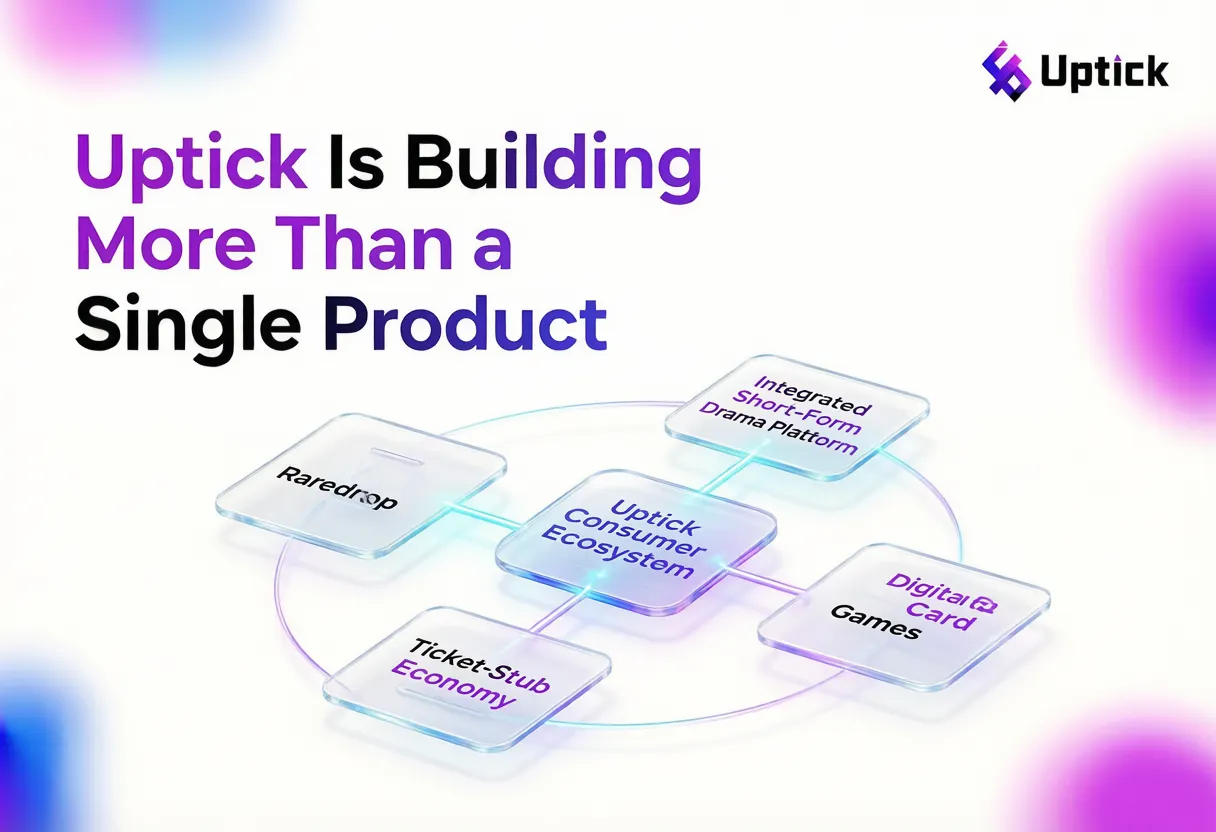 Uptick

Uptick Is Building More Than a Single Product

Integrated Short-Form Drama Platform

Raredrop

Uptick Consumer Ecosystem

Digital Card Games

Ticket-Stub Economy